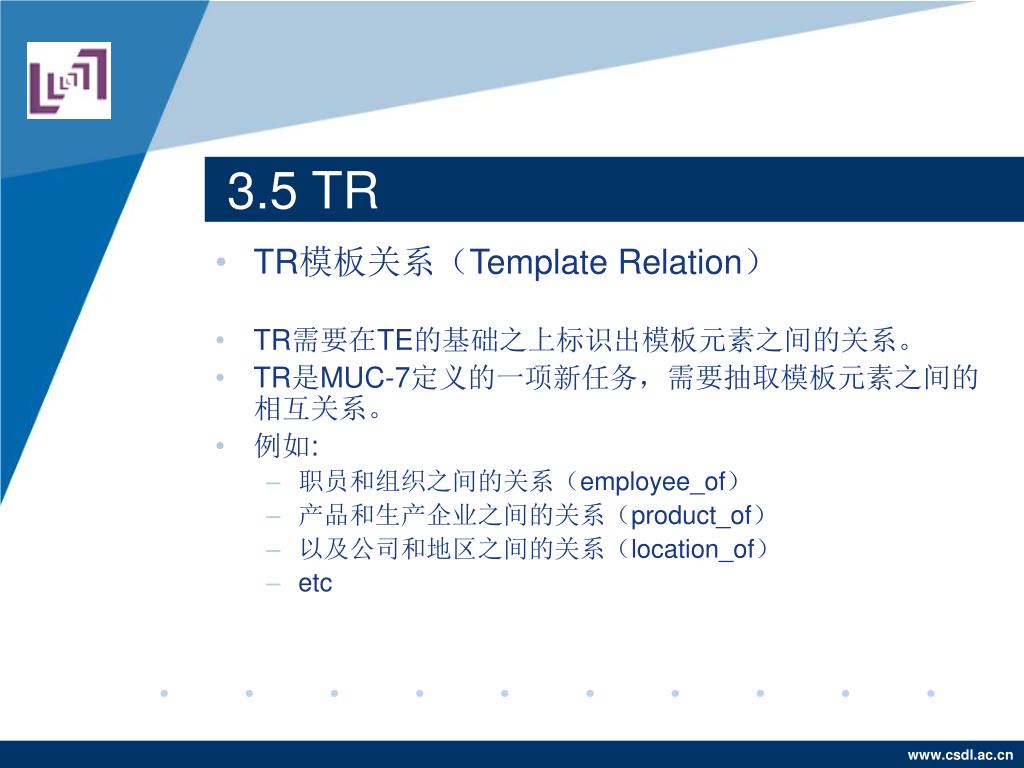 3.5 TR

• TR模板关系（Template Relation）

• TR需要在TE的基础之上标识出模板元素之间的关系。
• TR是MUC-7定义的一项新任务，需要抽取模板元素之间的相互关系。
• 例如:
– 职员和组织之间的关系（employee_of）
– 产品和生产企业之间的关系（product_of）
– 以及公司和地区之间的关系（location_of）
– etc

www.csdl.ac.cn